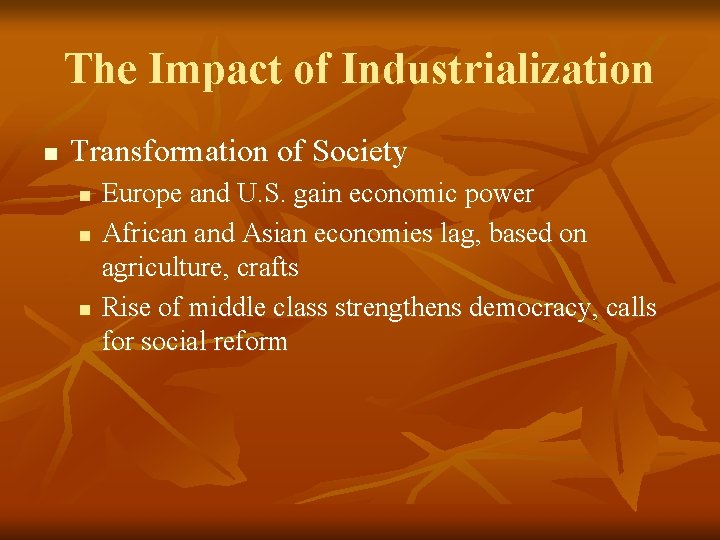 The Impact of Industrialization

- Transformation of Society
  - Europe and U.S. gain economic power
  - African and Asian economies lag, based on agriculture, crafts
  - Rise of middle class strengthens democracy, calls for social reform